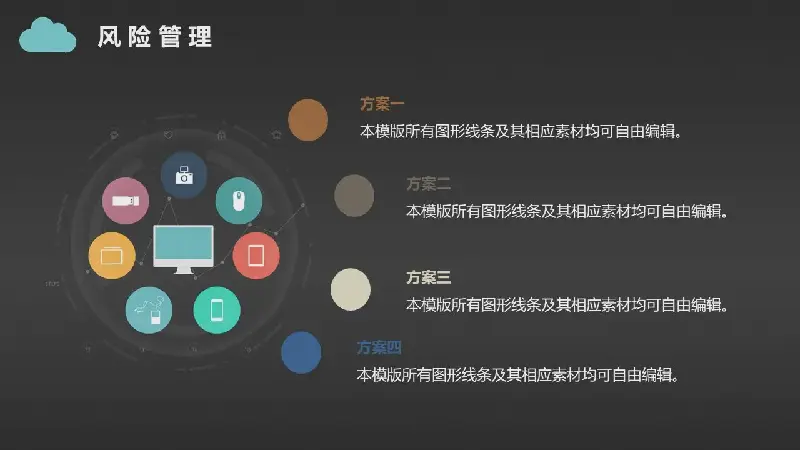 风险管理

方案一
本模版所有图形线条及其相应素材均可自由编辑。

方案二
本模版所有图形线条及其相应素材均可自由编辑。

方案三
本模版所有图形线条及其相应素材均可自由编辑。

方案四
本模版所有图形线条及其相应素材均可自由编辑。